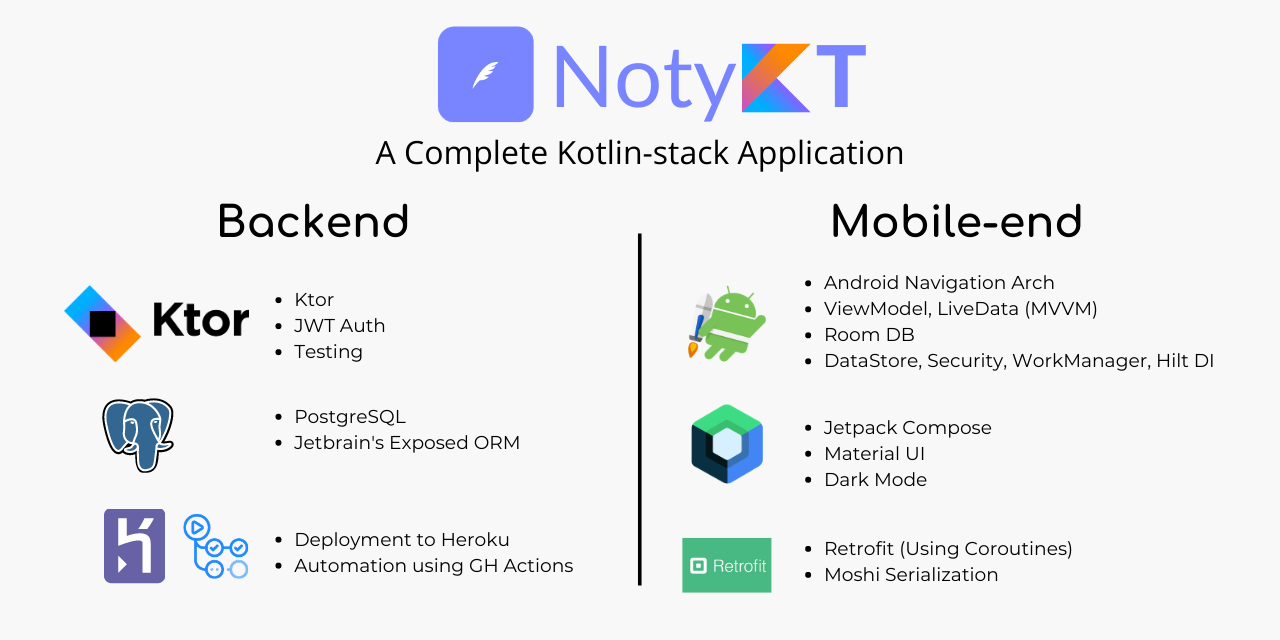 NotyKT

A Complete Kotlin-stack Application

Backend

Ktor

- Ktor
- JWT Auth
- Testing

- PostgreSQL
- Jetbrain's Exposed ORM

- Deployment to Heroku
- Automation using GH Actions

Mobile-end

- Android Navigation Arch
- ViewModel, LiveData (MVVM)
- Room DB
- DataStore, Security, WorkManager, Hilt DI

- Jetpack Compose
- Material UI
- Dark Mode

Retrofit

- Retrofit (Using Coroutines)
- Moshi Serialization